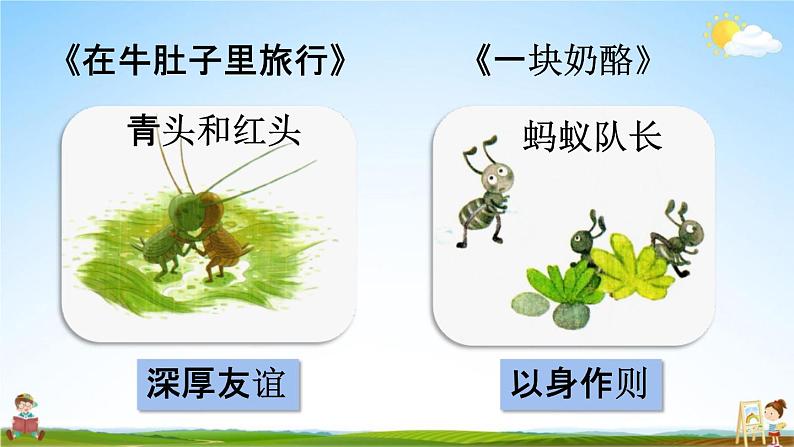 《在牛肚子里旅行》

青头和红头

深厚友谊

《一块奶酪》

蚂蚁队长

以身作则